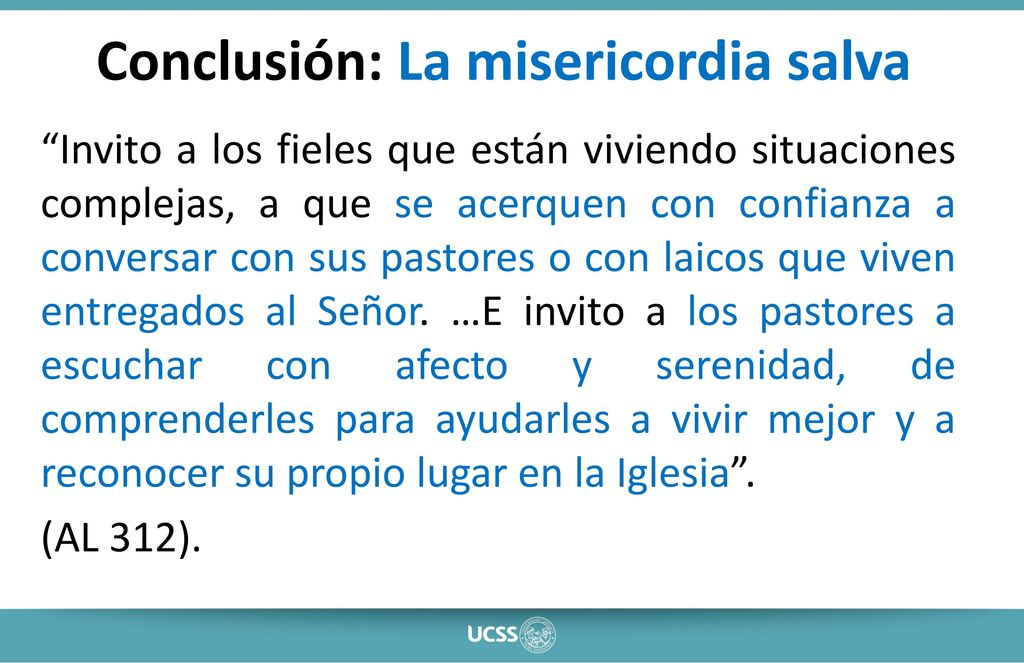 Conclusión: La misericordia salva

“Invito a los fieles que están viviendo situaciones complejas, a que se acerquen con confianza a conversar con sus pastores o con laicos que viven entregados al Señor. …E invito a los pastores a escuchar con afecto y serenidad, de comprenderles para ayudarles a vivir mejor y a reconocer su propio lugar en la Iglesia”.

(AL 312).

UCSS